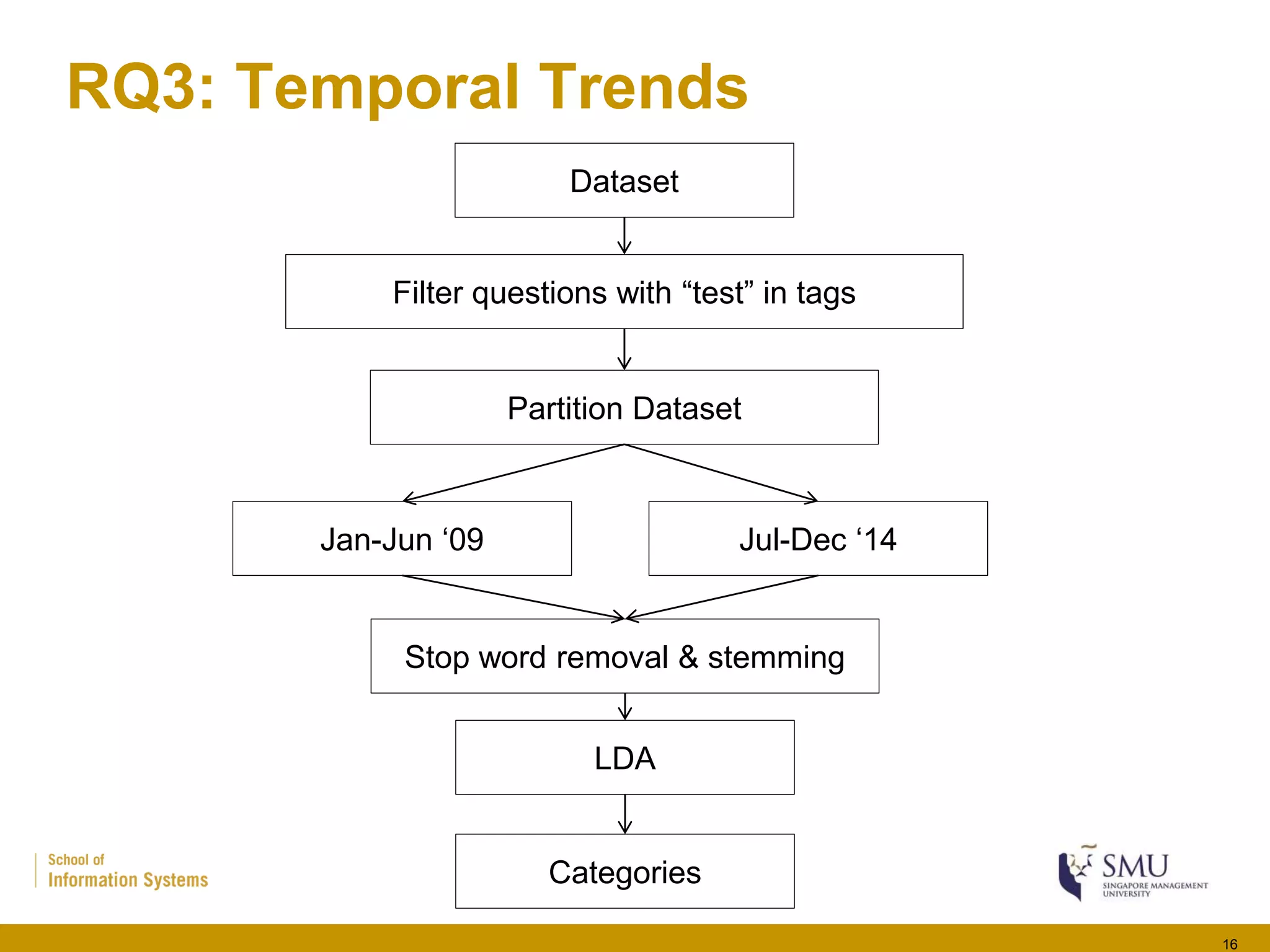 RQ3: Temporal Trends

Dataset

Filter questions with “test” in tags

Partition Dataset

Jan-Jun ‘09

Jul-Dec ‘14

Stop word removal & stemming

LDA

Categories

School of
Information Systems

SMU
SINGAPORE MANAGEMENT UNIVERSITY

16